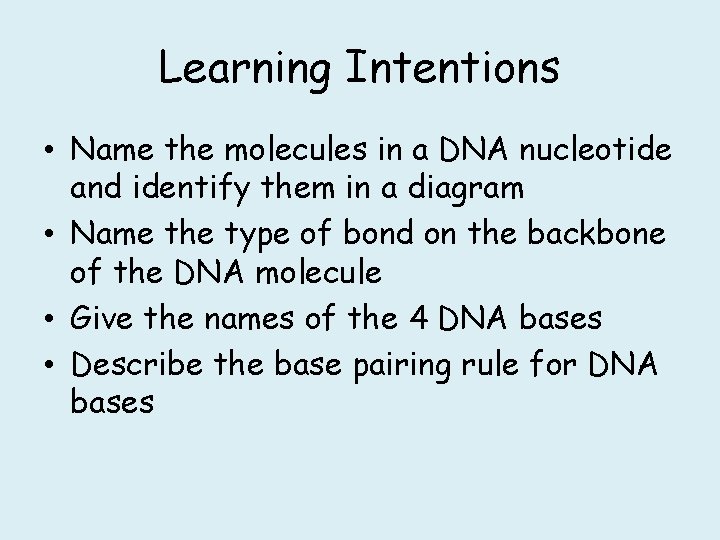 Learning Intentions

• Name the molecules in a DNA nucleotide and identify them in a diagram
• Name the type of bond on the backbone of the DNA molecule
• Give the names of the 4 DNA bases
• Describe the base pairing rule for DNA bases